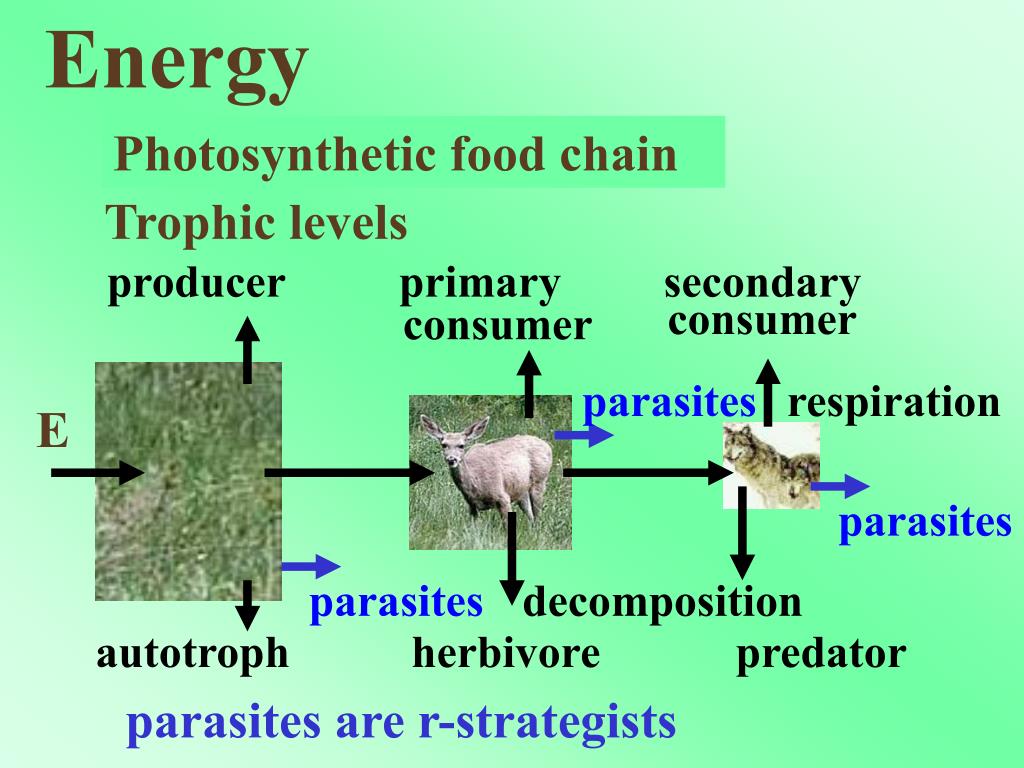 Energy

Photosynthetic food chain

Trophic levels

producer

primary consumer

secondary consumer

E

parasites

respiration

parasites

parasites

decomposition

autotroph

herbivore

predator

parasites are r-strategists